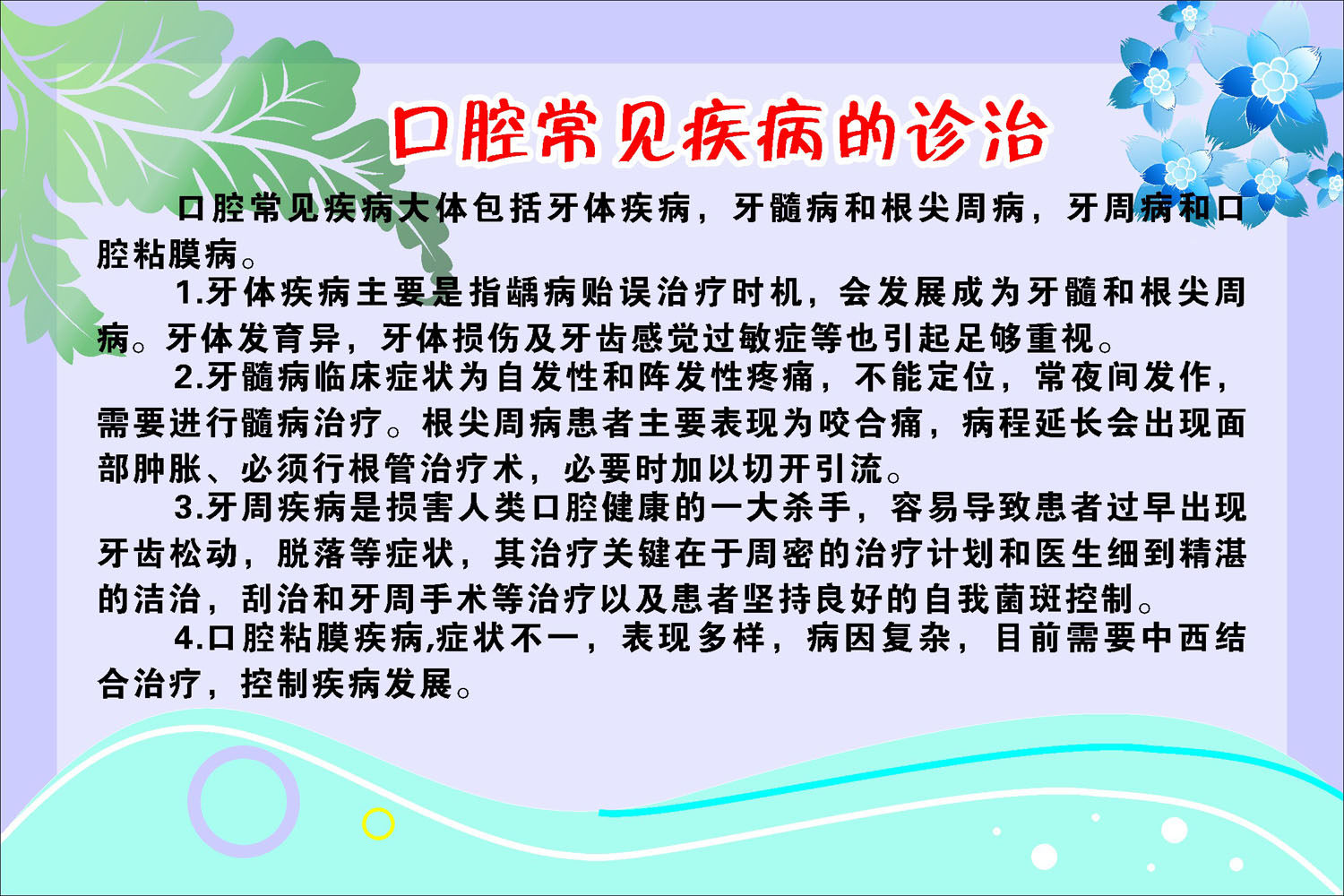 口腔常见疾病的诊治

口腔常见疾病大体包括牙体疾病，牙髓病和根尖周病，牙周病和口腔粘膜病。

1.牙体疾病主要是指龋病贻误治疗时机，会发展成为牙髓和根尖周病。牙体发育异，牙体损伤及牙齿感觉过敏症等也引起足够重视。

2.牙髓病临床症状为自发性和阵发性疼痛，不能定位，常夜间发作，需要进行髓病治疗。根尖周病患者主要表现为咬合痛，病程延长会出现面部肿胀、必须行根管治疗术，必要时加以切开引流。

3.牙周疾病是损害人类口腔健康的一大杀手，容易导致患者过早出现牙齿松动，脱落等症状，其治疗关键在于周密的治疗计划和医生细到精湛的洁治，刮治和牙周手术等治疗以及患者坚持良好的自我菌斑控制。

4.口腔粘膜疾病,症状不一，表现多样，病因复杂，目前需要中西结合治疗，控制疾病发展。